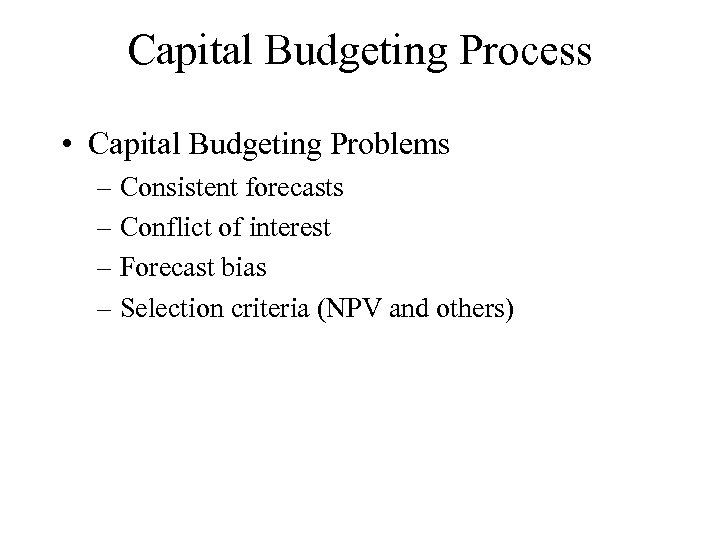 Capital Budgeting Process

• Capital Budgeting Problems
– Consistent forecasts
– Conflict of interest
– Forecast bias
– Selection criteria (NPV and others)